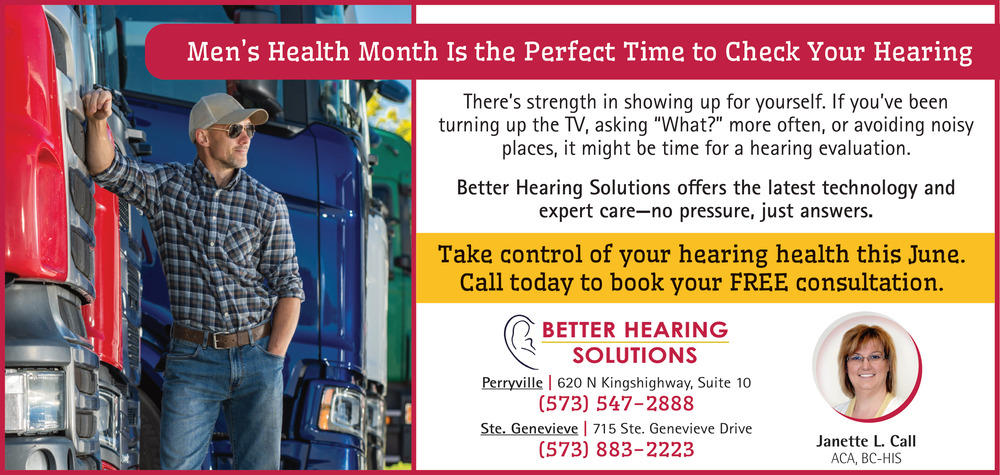 Men's Health Month Is the Perfect Time to Check Your Hearing

There's strength in showing up for yourself. If you've been turning up the TV, asking "What?" more often, or avoiding noisy places, it might be time for a hearing evaluation.

Better Hearing Solutions offers the latest technology and expert care—no pressure, just answers.

Take control of your hearing health this June. Call today to book your FREE consultation.

BETTER HEARING SOLUTIONS

Perryville | 620 N Kingshighway, Suite 10
(573) 547-2888

Ste. Genevieve | 715 Ste. Genevieve Drive
(573) 883-2223

Janette L. Call
ACA, BC-HIS